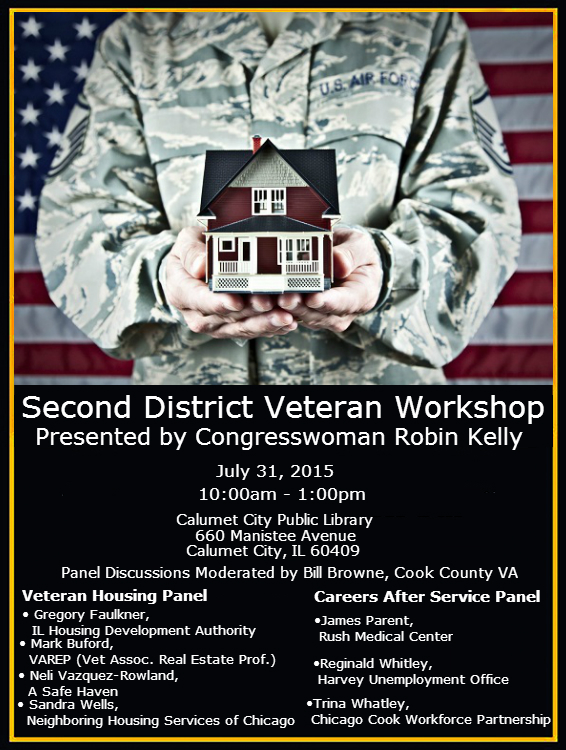 U.S. AIR FORC

Second District Veteran Workshop
Presented by Congresswoman Robin Kelly

July 31, 2015
10:00am - 1:00pm

Calumet City Public Library
660 Manistee Avenue
Calumet City, IL 60409

Panel Discussions Moderated by Bill Browne, Cook County VA

Veteran Housing Panel
• Gregory Faulkner, IL Housing Development Authority
• Mark Buford, VAREP (Vet Assoc. Real Estate Prof.)
• Neli Vazquez-Rowland, A Safe Haven
• Sandra Wells, Neighboring Housing Services of Chicago

Careers After Service Panel
•James Parent, Rush Medical Center
•Reginald Whitley, Harvey Unemployment Office
•Trina Whatley, Chicago Cook Workforce Partnership